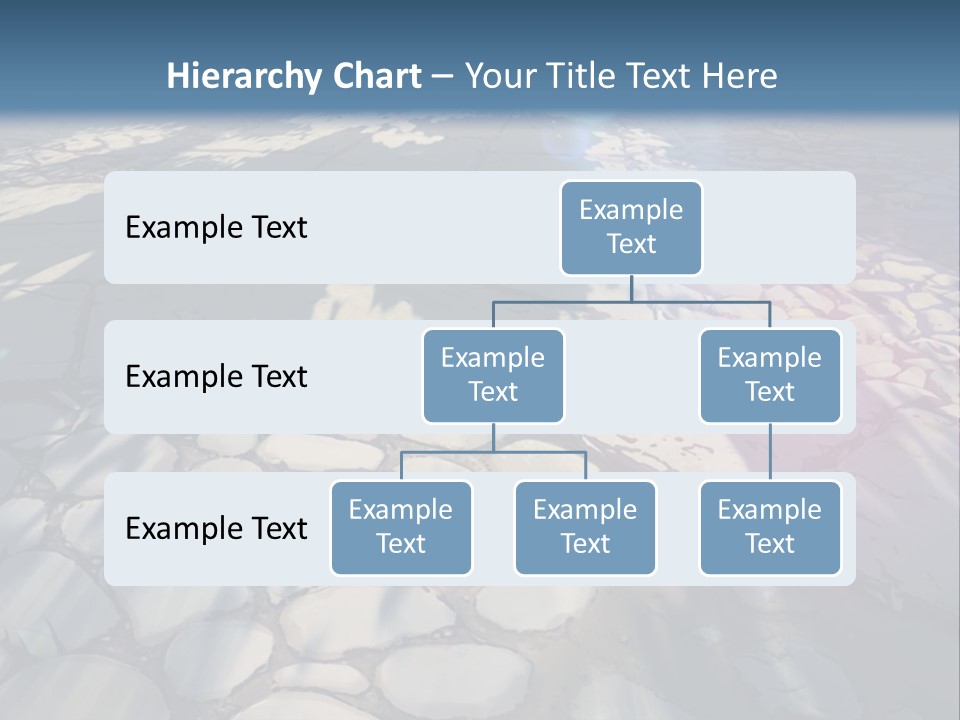 Hierarchy Chart – Your Title Text Here

Example Text

Example Text

Example Text

Example Text

Example Text

Example Text

Example Text

Example Text

Example Text